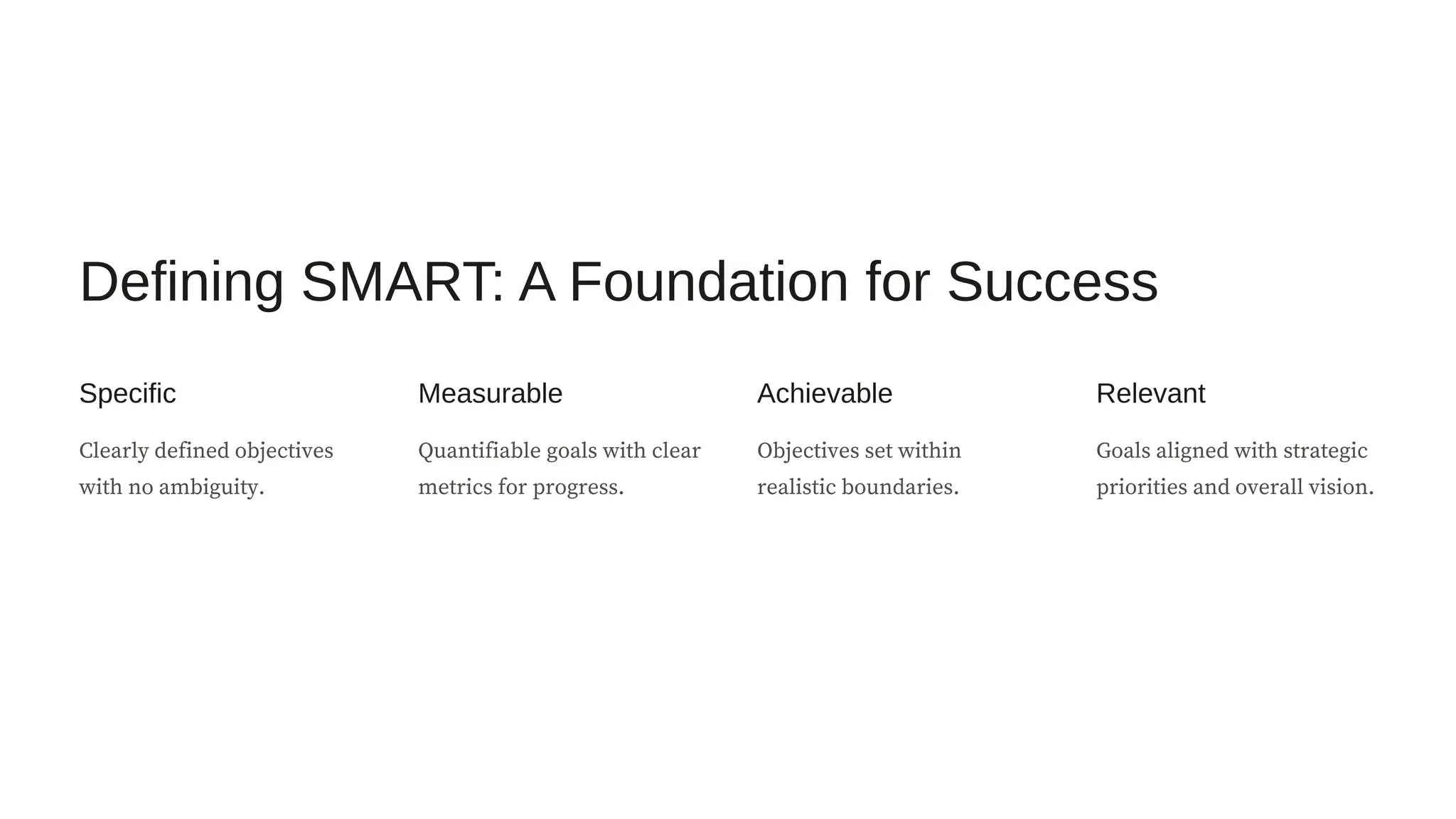 Defining SMART: A Foundation for Success

Specific

Clearly defined objectives with no ambiguity.

Measurable

Quantifiable goals with clear metrics for progress.

Achievable

Objectives set within realistic boundaries.

Relevant

Goals aligned with strategic priorities and overall vision.